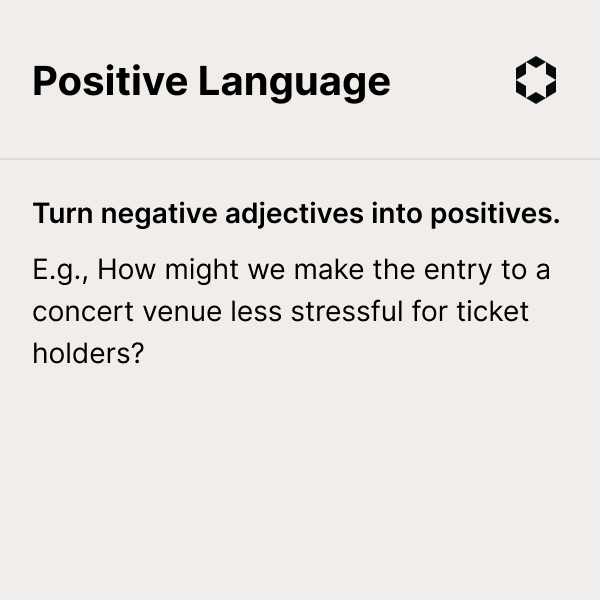 Positive Language

Turn negative adjectives into positives.

E.g., How might we make the entry to a concert venue less stressful for ticket holders?